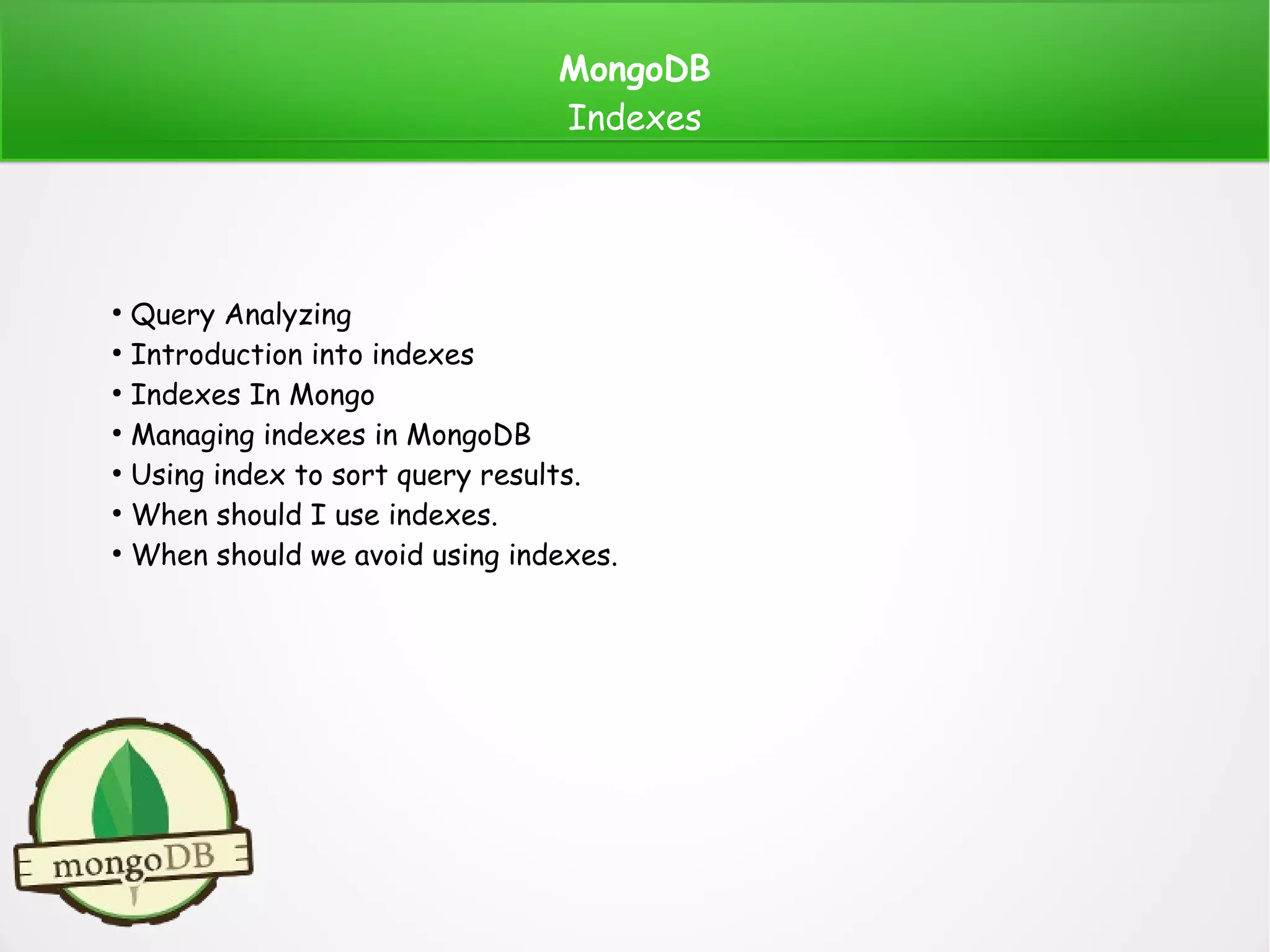 MongoDB
Indexes

• Query Analyzing
• Introduction into indexes
• Indexes In Mongo
• Managing indexes in MongoDB
• Using index to sort query results.
• When should I use indexes.
• When should we avoid using indexes.

mongoDB